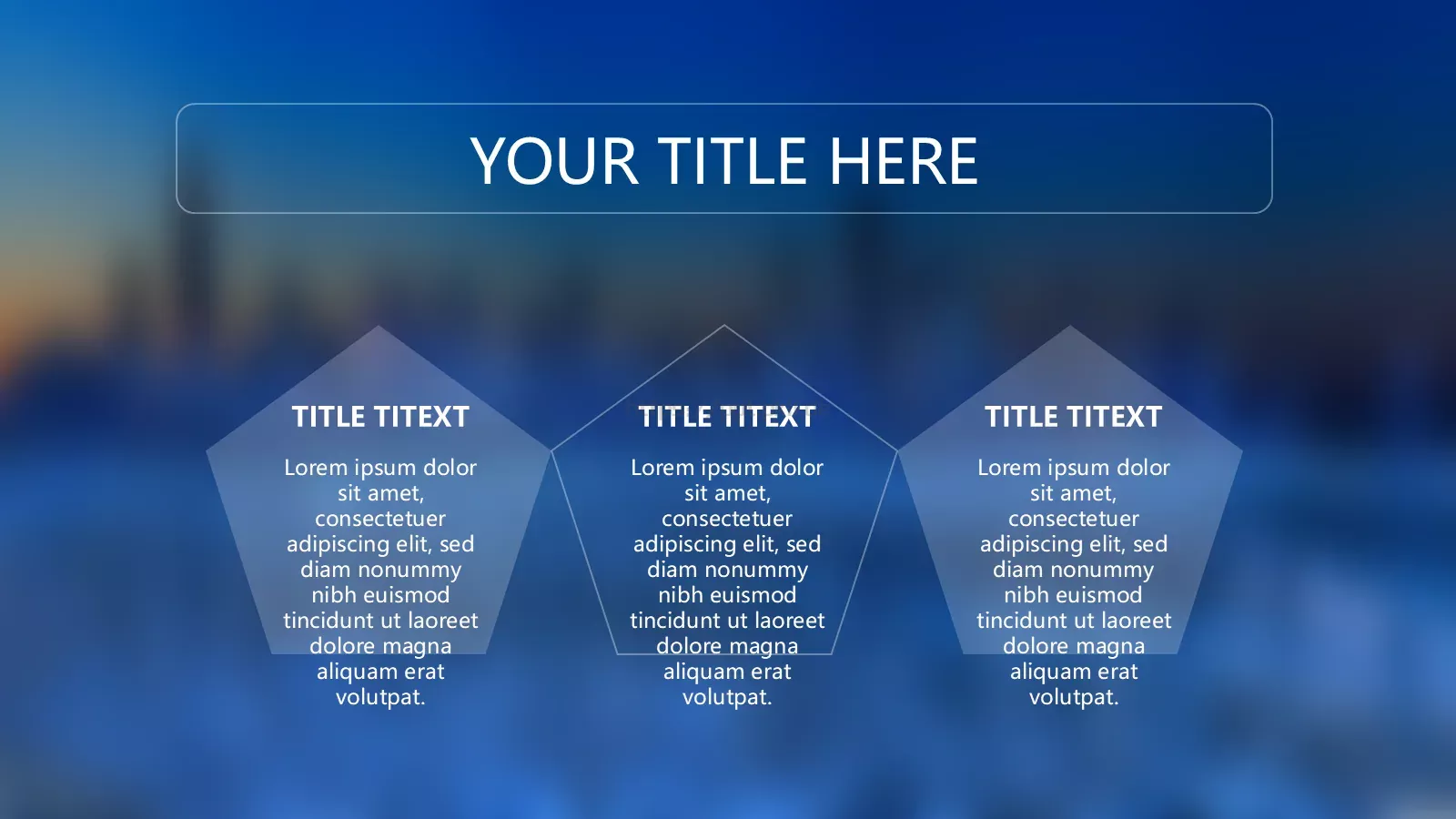 YOUR TITLE HERE

TITLE TITEXT

Lorem ipsum dolor sit amet, consectetuer adipiscing elit, sed diam nonummy nibh euismod tincidunt ut laoreet dolore magna aliquam erat volutpat.

TITLE TITEXT

Lorem ipsum dolor sit amet, consectetuer adipiscing elit, sed diam nonummy nibh euismod tincidunt ut laoreet dolore magna aliquam erat volutpat.

TITLE TITEXT

Lorem ipsum dolor sit amet, consectetuer adipiscing elit, sed diam nonummy nibh euismod tincidunt ut laoreet dolore magna aliquam erat volutpat.